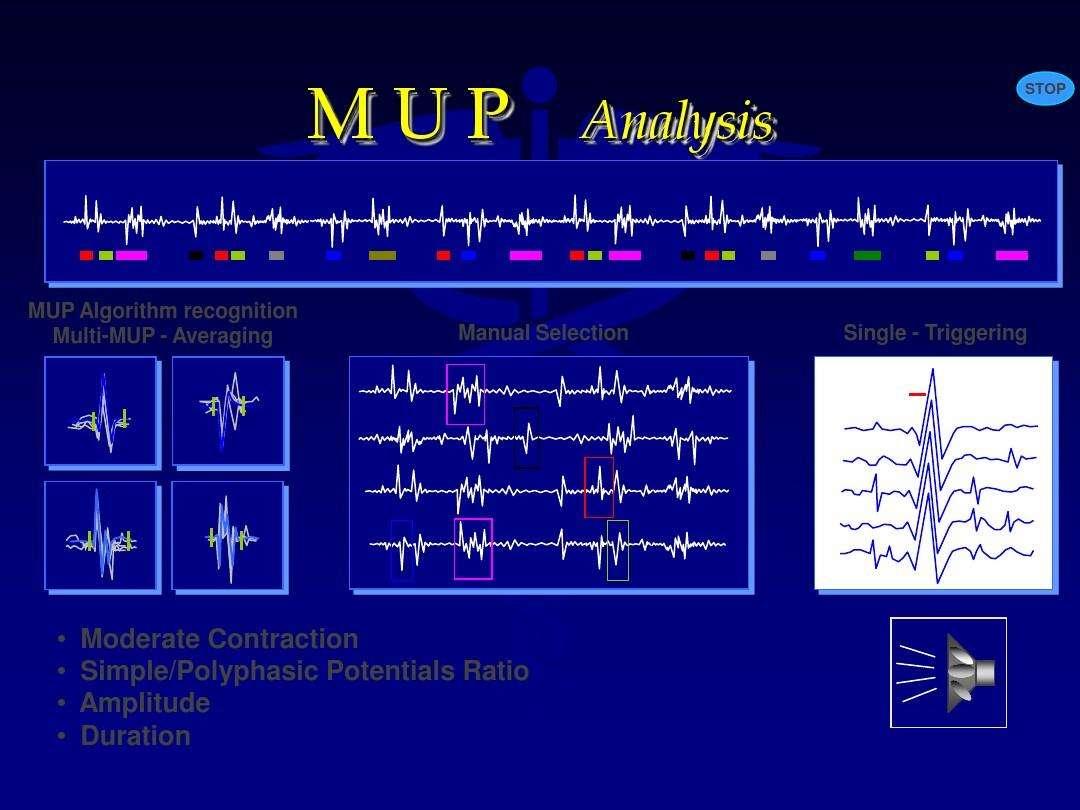 M U P Analysis

STOP

MUP Algorithm recognition
Multi-MUP - Averaging

Manual Selection

Single - Triggering

• Moderate Contraction
• Simple/Polyphasic Potentials Ratio
• Amplitude
• Duration